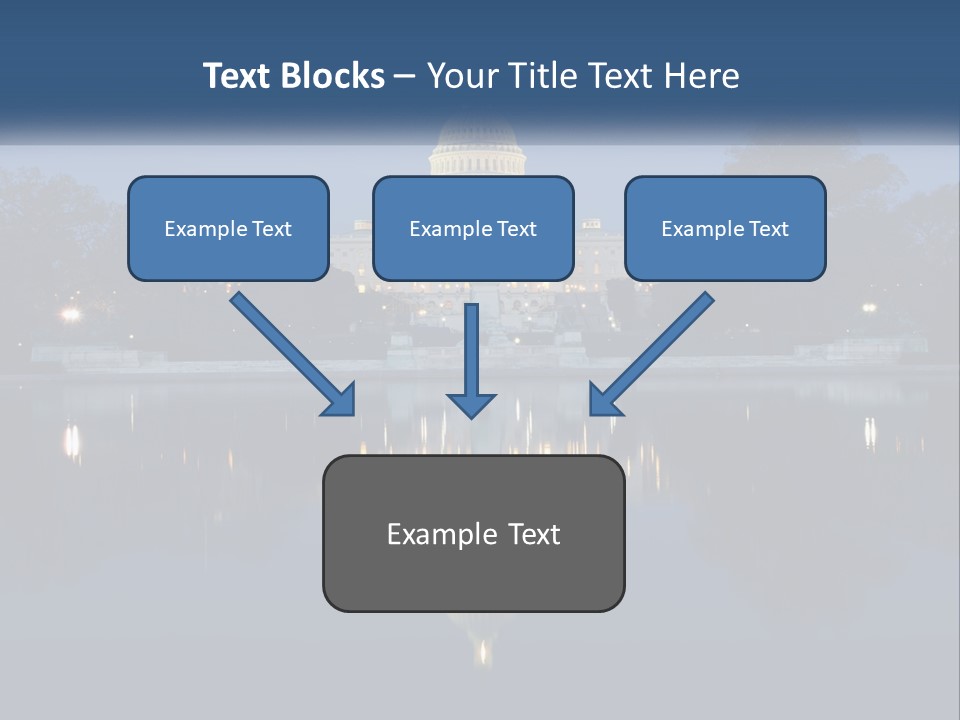 Text Blocks – Your Title Text Here

Example Text

Example Text

Example Text

Example Text